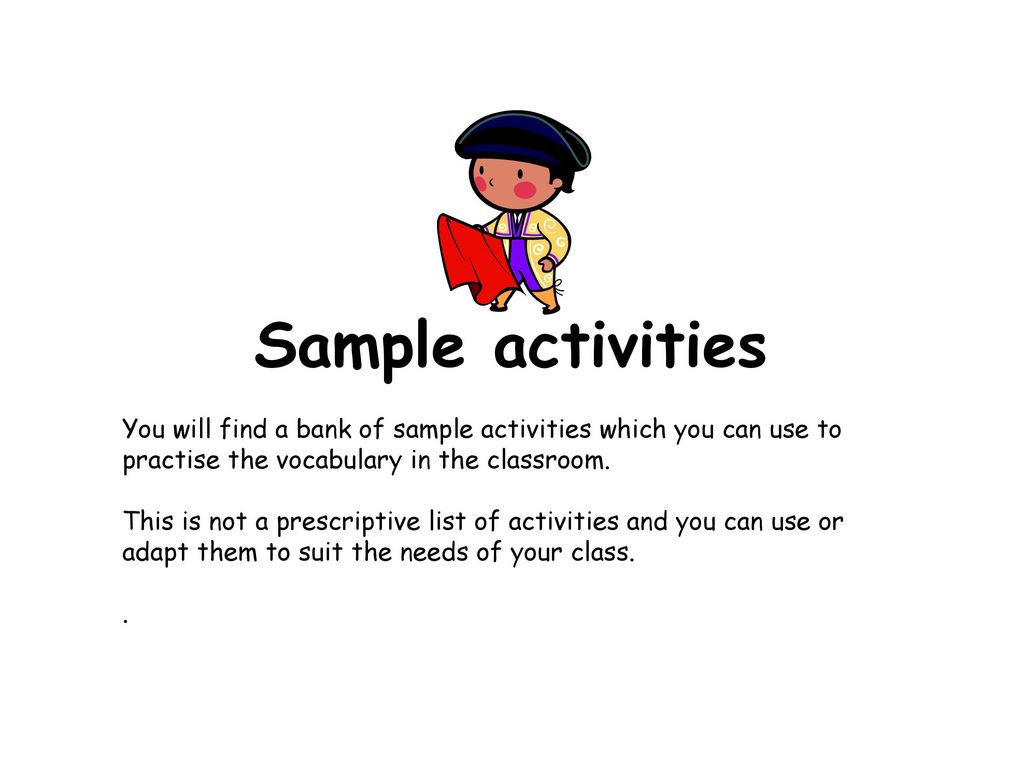 Sample activities

You will find a bank of sample activities which you can use to practise the vocabulary in the classroom.

This is not a prescriptive list of activities and you can use or adapt them to suit the needs of your class.

.